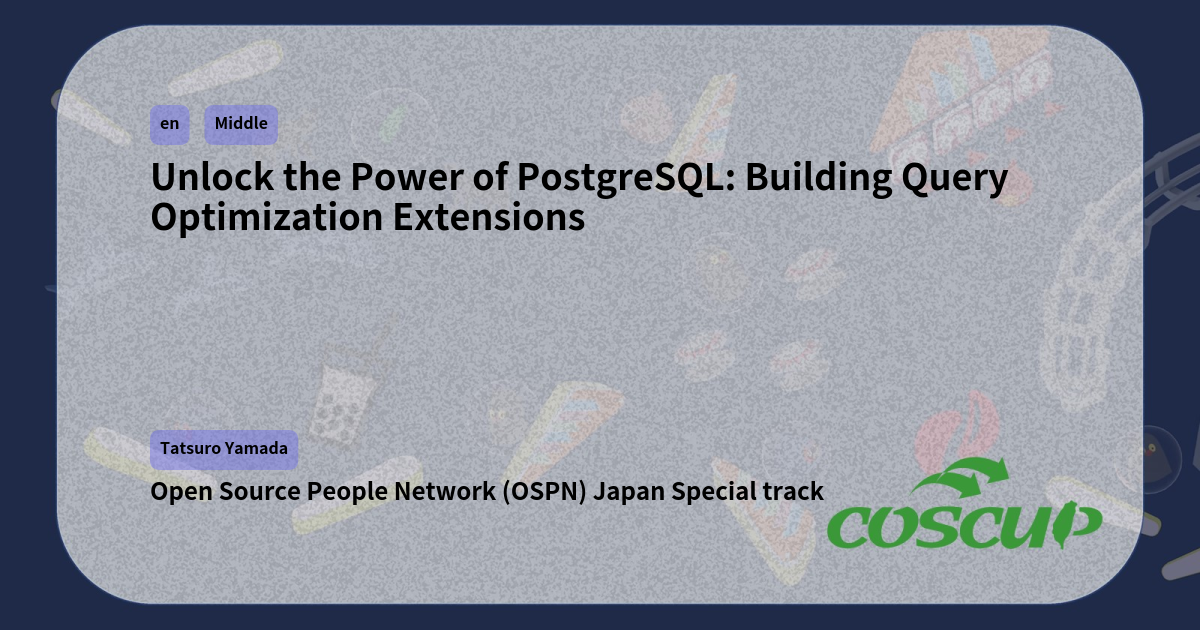 en Middle

Unlock the Power of PostgreSQL: Building Query Optimization Extensions

Tatsuro Yamada

Open Source People Network (OSPN) Japan Special track

COSCUP